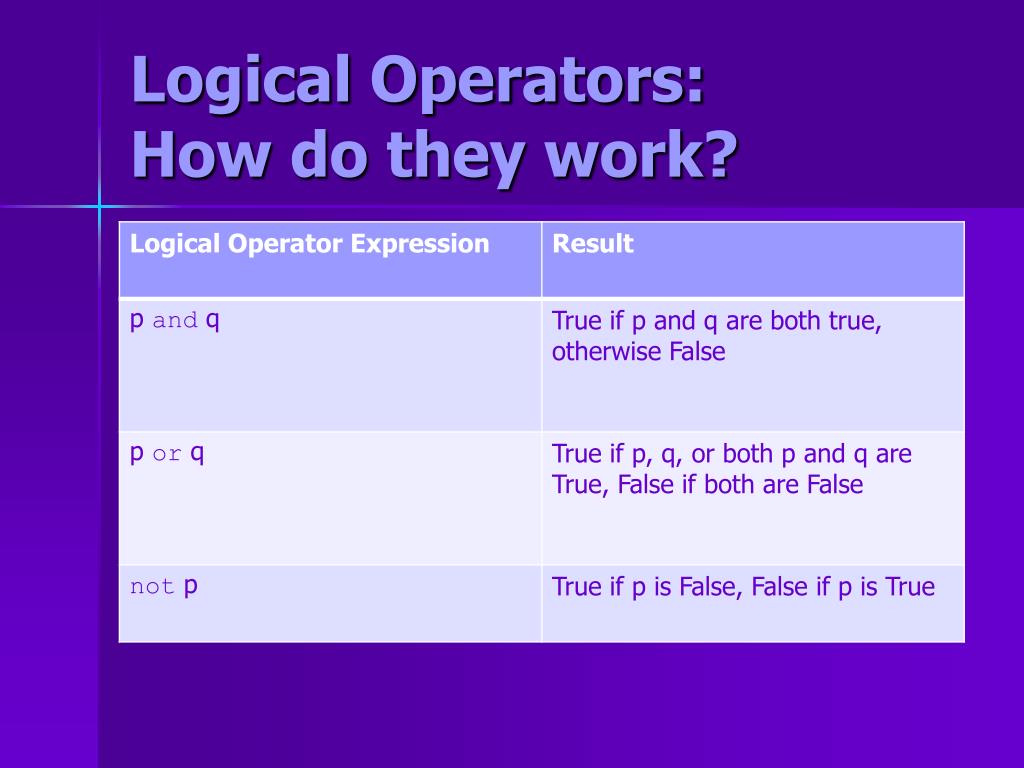 Logical Operators:
How do they work?

| Logical Operator Expression | Result |
|---|---|
| p and q | True if p and q are both true, otherwise False |
| p or q | True if p, q, or both p and q are True, False if both are False |
| not p | True if p is False, False if p is True |